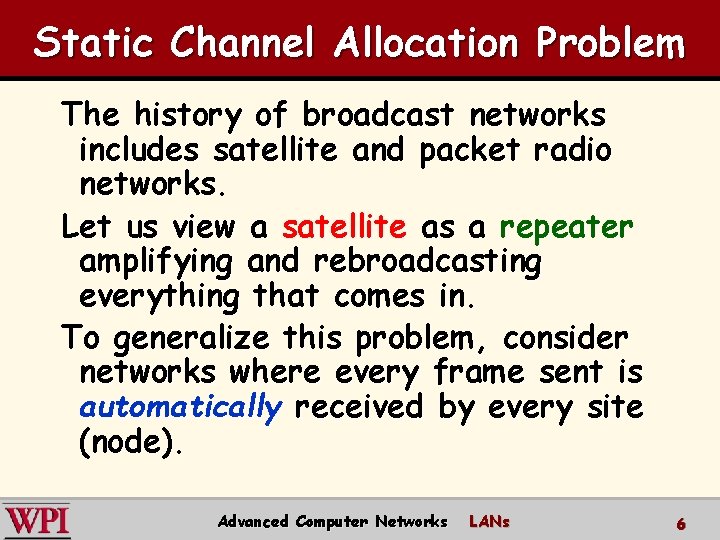 Static Channel Allocation Problem

The history of broadcast networks includes satellite and packet radio networks.

Let us view a satellite as a repeater amplifying and rebroadcasting everything that comes in.

To generalize this problem, consider networks where every frame sent is automatically received by every site (node).

WPI

Advanced Computer Networks LANs

6